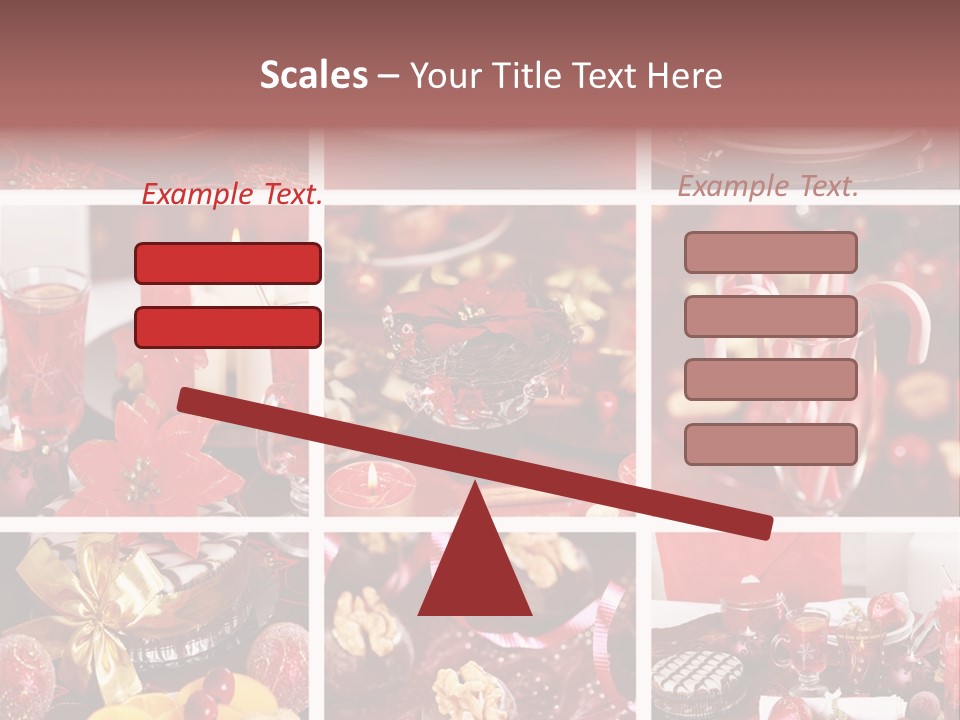 Scales – Your Title Text Here

Example Text.

Example Text.